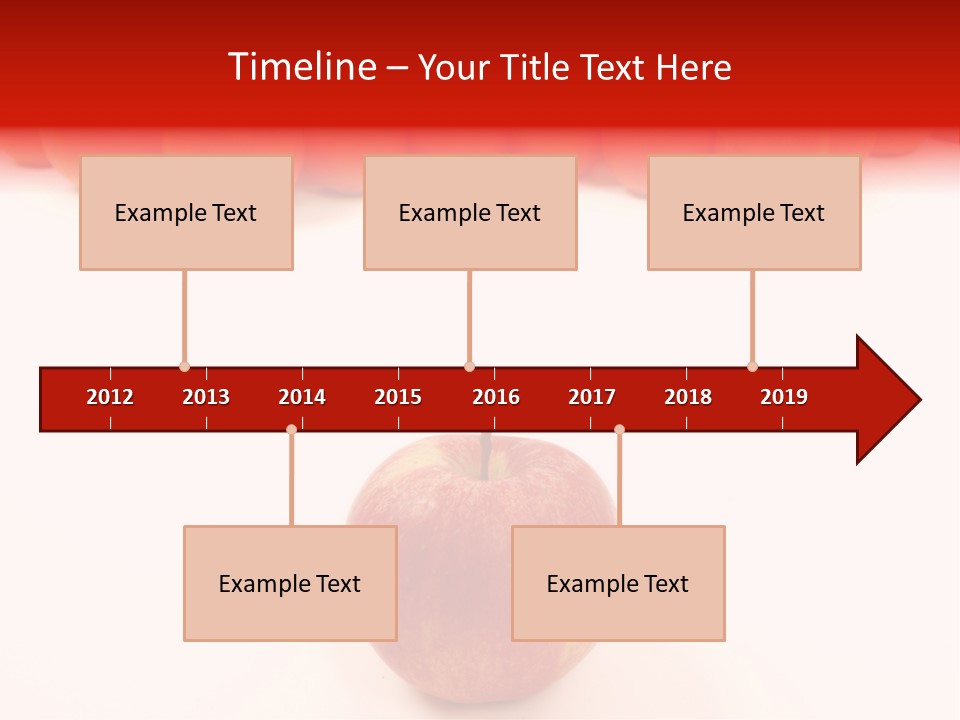 Timeline – Your Title Text Here

Example Text

Example Text

Example Text

2012 2013 2014 2015 2016 2017 2018 2019

Example Text

Example Text